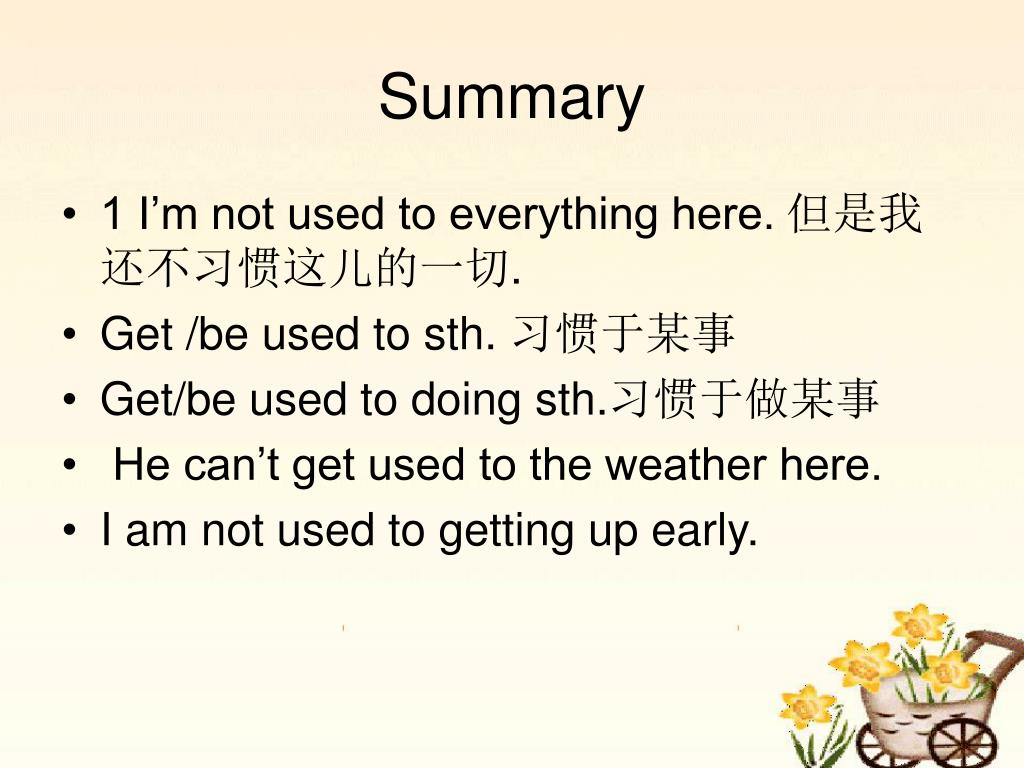 Summary

• 1 I’m not used to everything here. 但是我还不习惯这儿的一切.
• Get /be used to sth. 习惯于某事
• Get/be used to doing sth.习惯于做某事
• He can’t get used to the weather here.
• I am not used to getting up early.